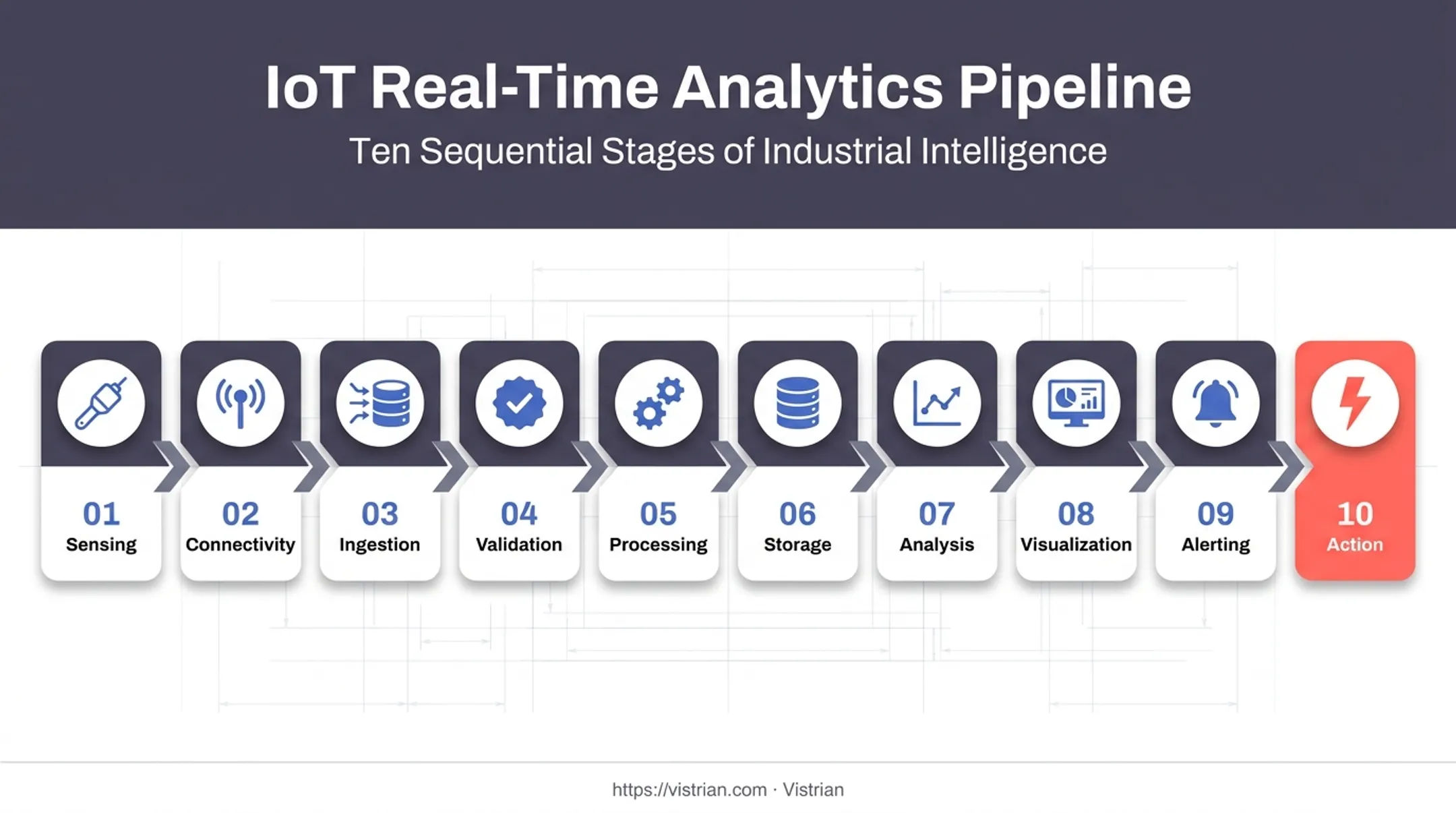 IoT Real-Time Analytics Pipeline

Ten Sequential Stages of Industrial Intelligence

01
Sensing

02
Connectivity

03
Ingestion

04
Validation

05
Processing

06
Storage

07
Analysis

08
Visualization

09
Alerting

10
Action

https://vistrian.com · Vistrian